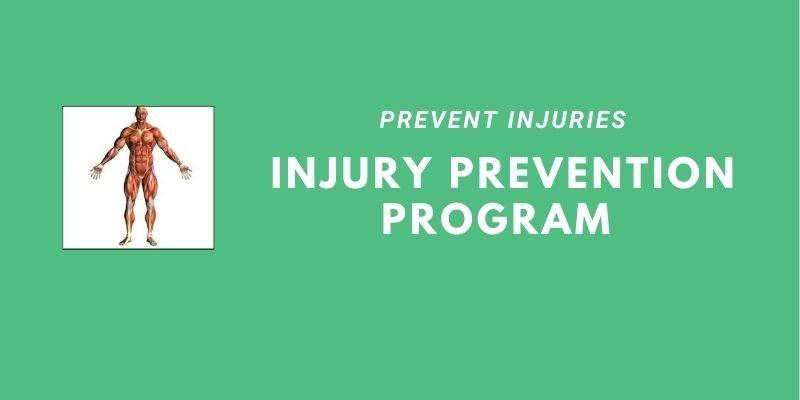 PREVENT INJURIES

INJURY PREVENTION PROGRAM